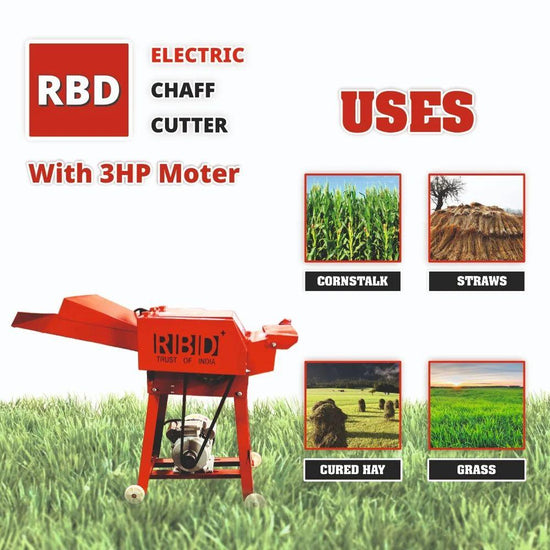 RBD

ELECTRIC
CHAFF
CUTTER

With 3HP Moter

USES

CORNSTALK

STRAWS

RBD+
TRUST OF INDIA

CURED HAY

GRASS